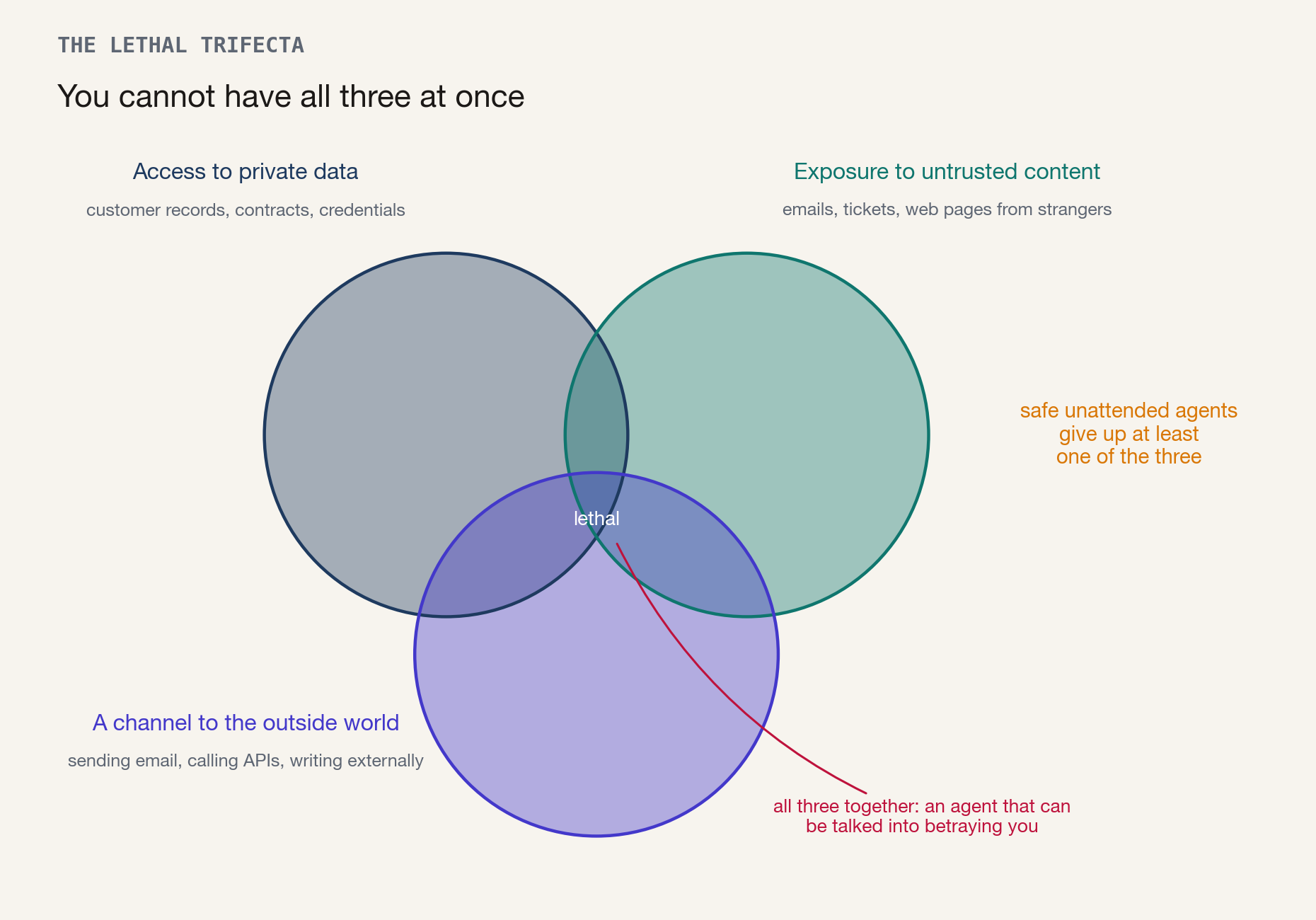 THE LETHAL TRIFECTA

You cannot have all three at once

Access to private data

customer records, contracts, credentials

Exposure to untrusted content

emails, tickets, web pages from strangers

safe unattended agents give up at least one of the three

lethal

A channel to the outside world

sending email, calling APIs, writing externally

all three together: an agent that can be talked into betraying you